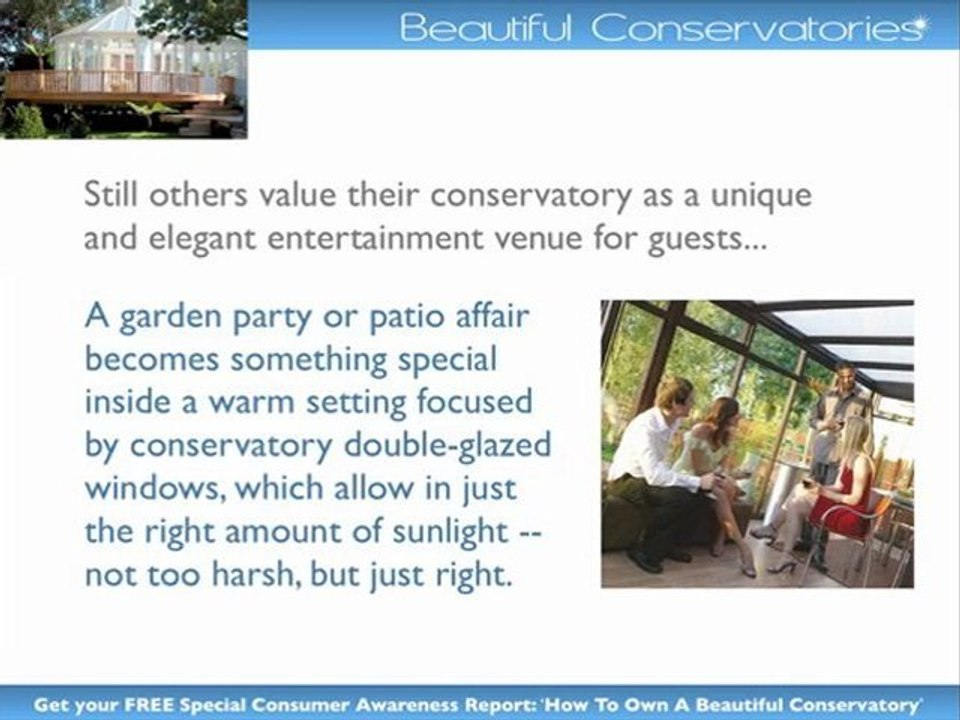 Beautiful Conservatories

Still others value their conservatory as a unique and elegant entertainment venue for guests...

A garden party or patio affair becomes something special inside a warm setting focused by conservatory double-glazed windows, which allow in just the right amount of sunlight -- not too harsh, but just right.

Get your FREE Special Consumer Awareness Report: 'How To Own A Beautiful Conservatory'